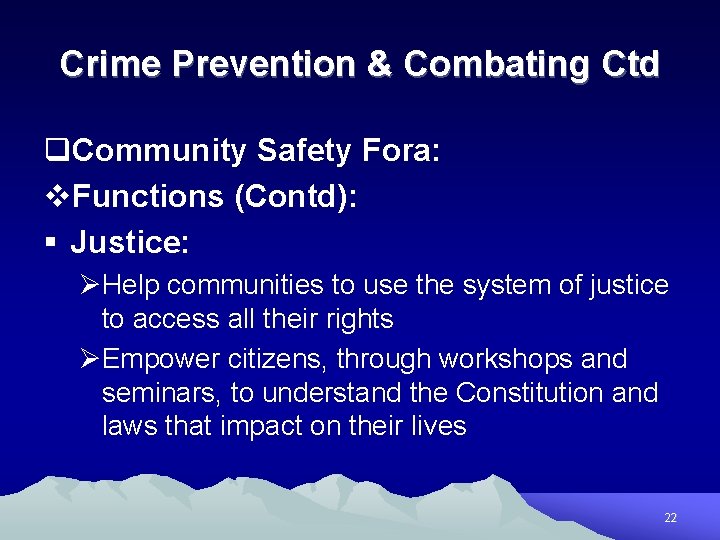 Crime Prevention & Combating Ctd

❑Community Safety Fora:

❖Functions (Contd):

▪ Justice:

➢Help communities to use the system of justice to access all their rights

➢Empower citizens, through workshops and seminars, to understand the Constitution and laws that impact on their lives

22